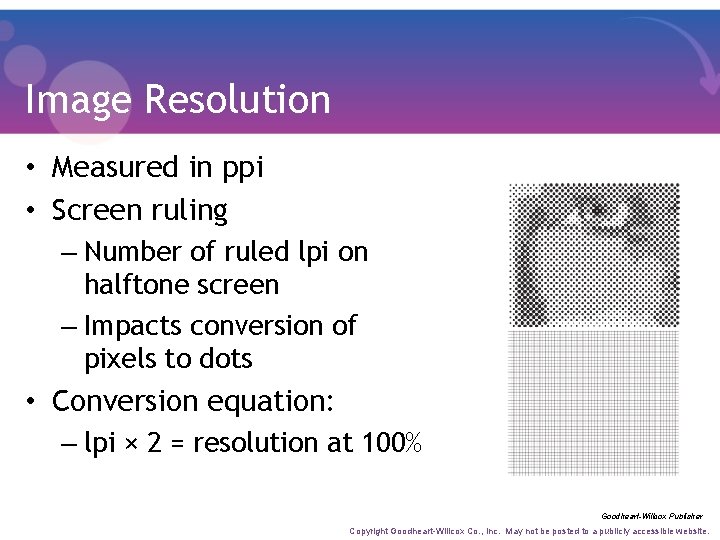 Image Resolution

• Measured in ppi
• Screen ruling
– Number of ruled lpi on halftone screen
– Impacts conversion of pixels to dots
• Conversion equation:
– lpi × 2 = resolution at 100%

Goodheart-Willcox Publisher

Copyright Goodheart-Willcox Co., Inc. May not be posted to a publicly accessible website.